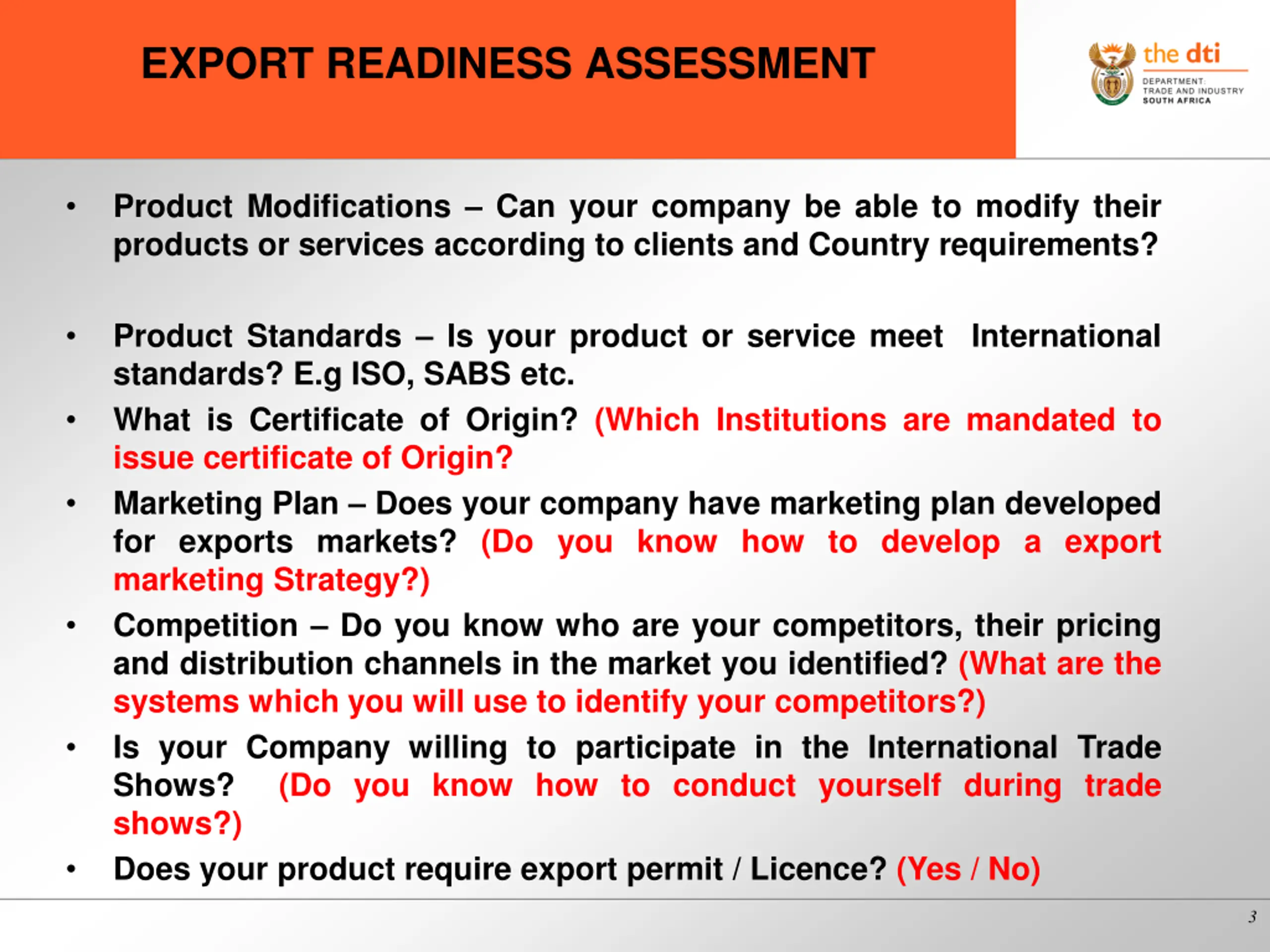 EXPORT READINESS ASSESSMENT

the dti
DEPARTMENT: TRADE AND INDUSTRY
SOUTH AFRICA

• Product Modifications – Can your company be able to modify their products or services according to clients and Country requirements?

• Product Standards – Is your product or service meet International standards? E.g ISO, SABS etc.

• What is Certificate of Origin? (Which Institutions are mandated to issue certificate of Origin?

• Marketing Plan – Does your company have marketing plan developed for exports markets? (Do you know how to develop a export marketing Strategy?)

• Competition – Do you know who are your competitors, their pricing and distribution channels in the market you identified? (What are the systems which you will use to identify your competitors?)

• Is your Company willing to participate in the International Trade Shows? (Do you know how to conduct yourself during trade shows?)

• Does your product require export permit / Licence? (Yes / No)

3